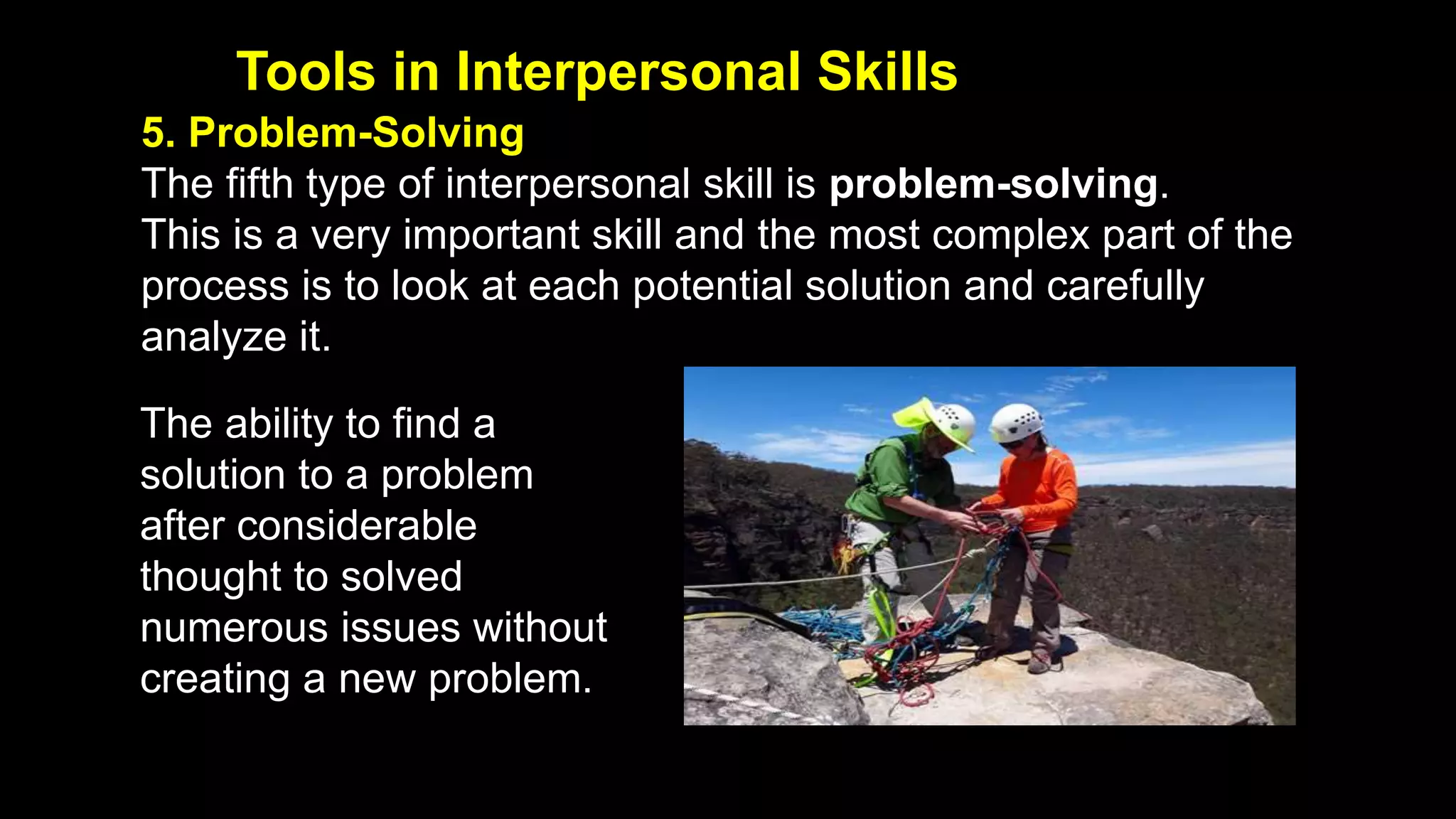 Tools in Interpersonal Skills

5. Problem-Solving

The fifth type of interpersonal skill is problem-solving. This is a very important skill and the most complex part of the process is to look at each potential solution and carefully analyze it.

The ability to find a solution to a problem after considerable thought to solved numerous issues without creating a new problem.